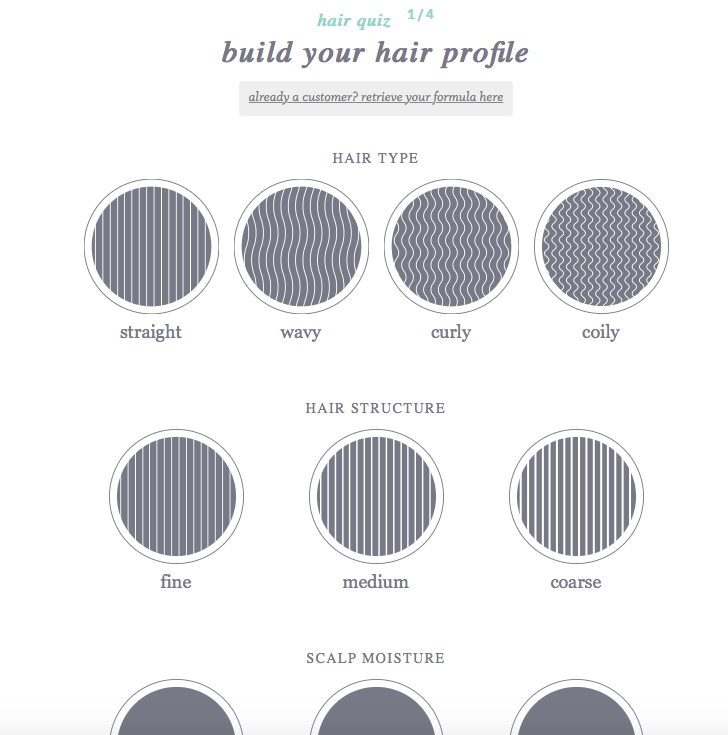 hair quiz 1/4

build your hair profile

already a customer? retrieve your formula here

HAIR TYPE

straight

wavy

curly

coily

HAIR STRUCTURE

fine

medium

coarse

SCALP MOISTURE